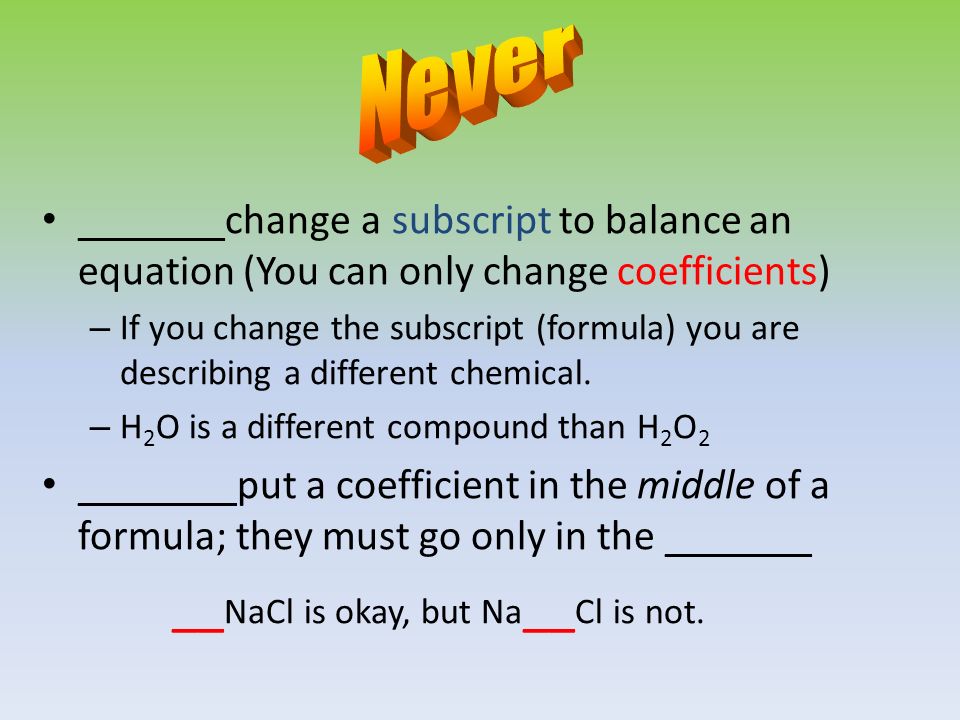 Never

• _______change a subscript to balance an equation (You can only change coefficients)

– If you change the subscript (formula) you are describing a different chemical.

– $H_2O$ is a different compound than $H_2O_2$

• ________put a coefficient in the *middle* of a formula; they must go only in the _______

___NaCl is okay, but Na___Cl is not.